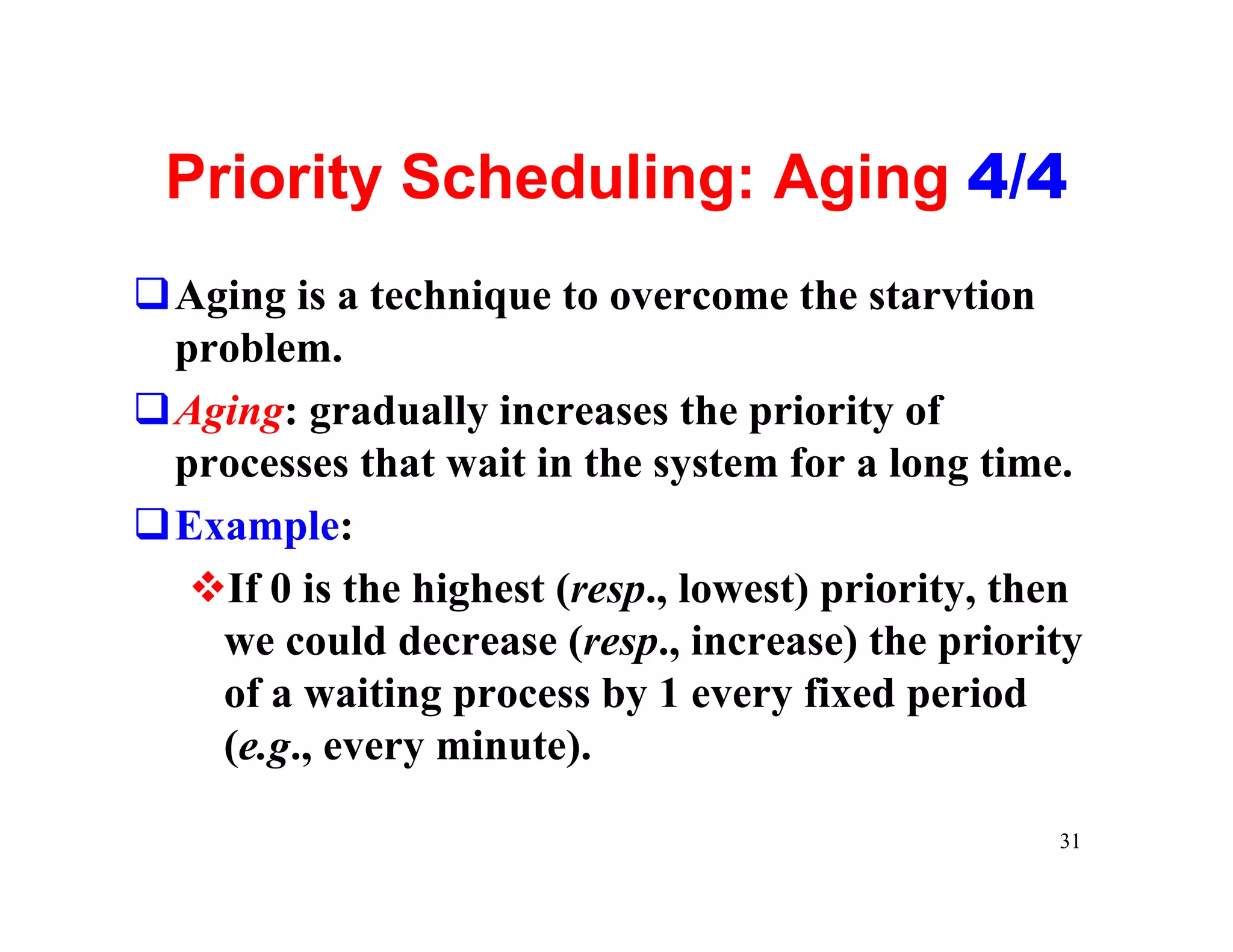 Priority Scheduling: Aging 4/4

❑ Aging is a technique to overcome the starvtion problem.

❑ Aging: gradually increases the priority of processes that wait in the system for a long time.

❑ Example:

❖ If 0 is the highest (resp., lowest) priority, then we could decrease (resp., increase) the priority of a waiting process by 1 every fixed period (e.g., every minute).

31